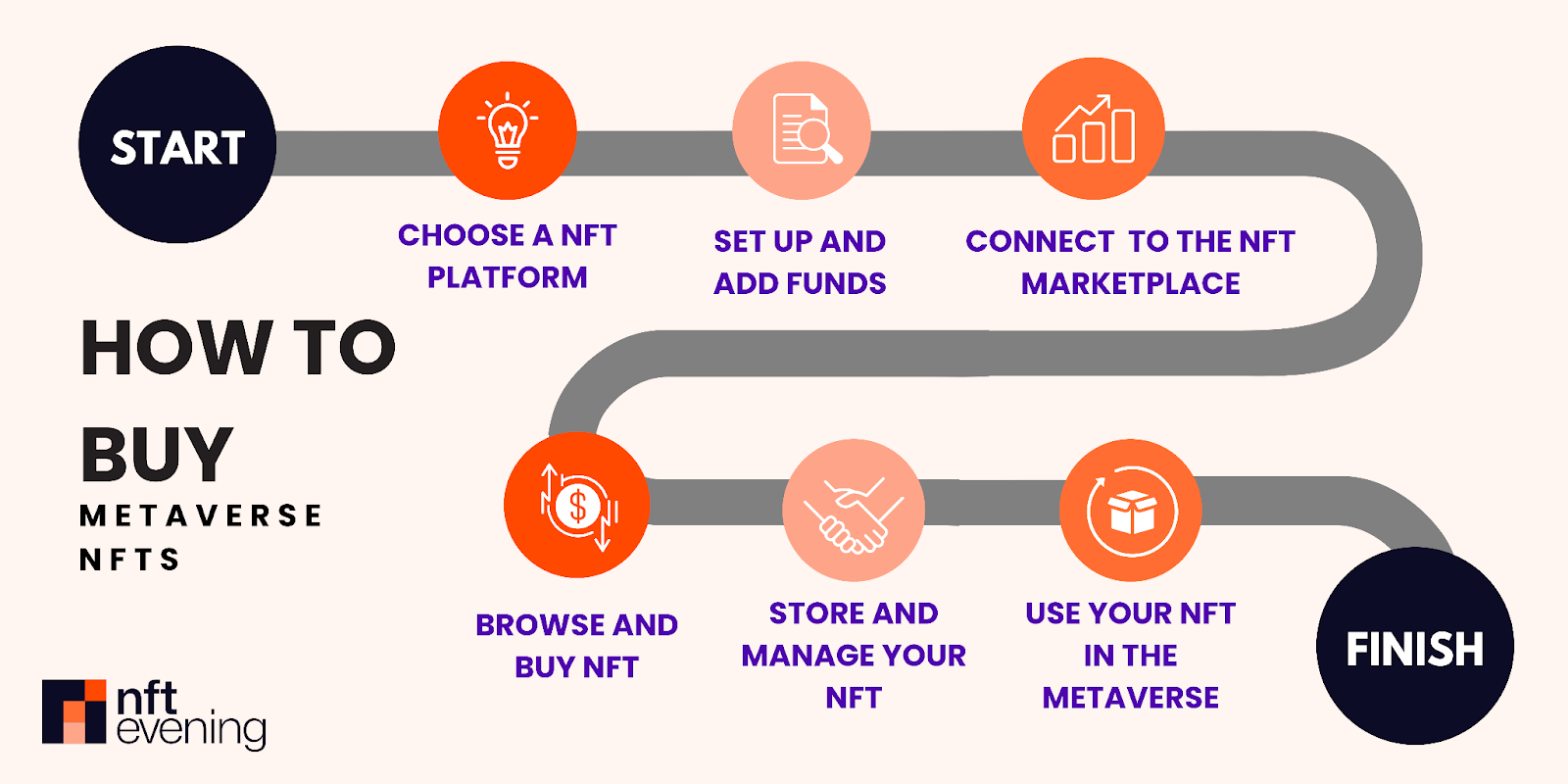 START

CHOOSE A NFT PLATFORM

SET UP AND ADD FUNDS

CONNECT TO THE NFT MARKETPLACE

HOW TO BUY

METAVERSE NFTS

BROWSE AND BUY NFT

STORE AND MANAGE YOUR NFT

USE YOUR NFT IN THE METAVERSE

FINISH

nft evening